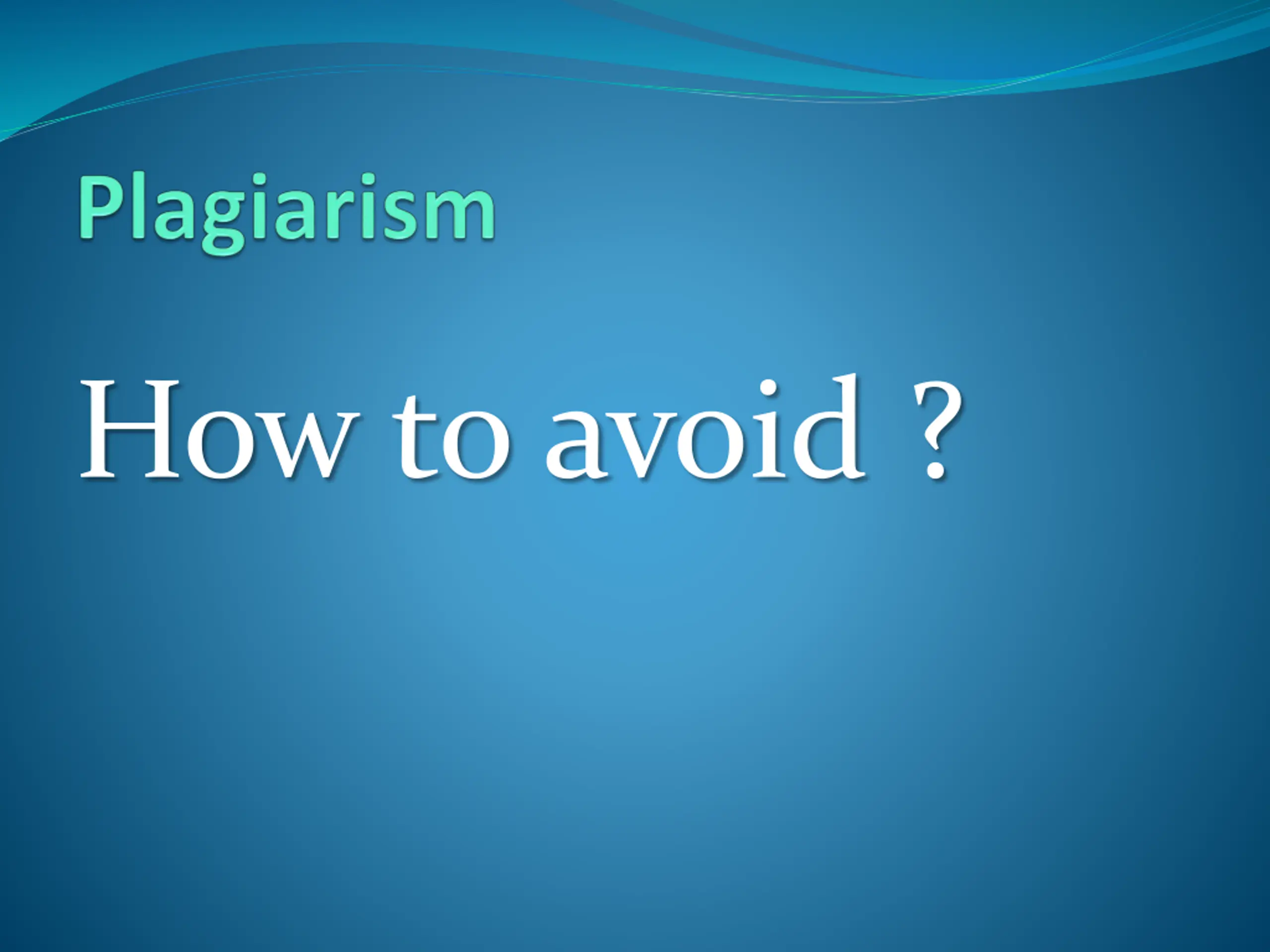 Plagiarism

How to avoid ?